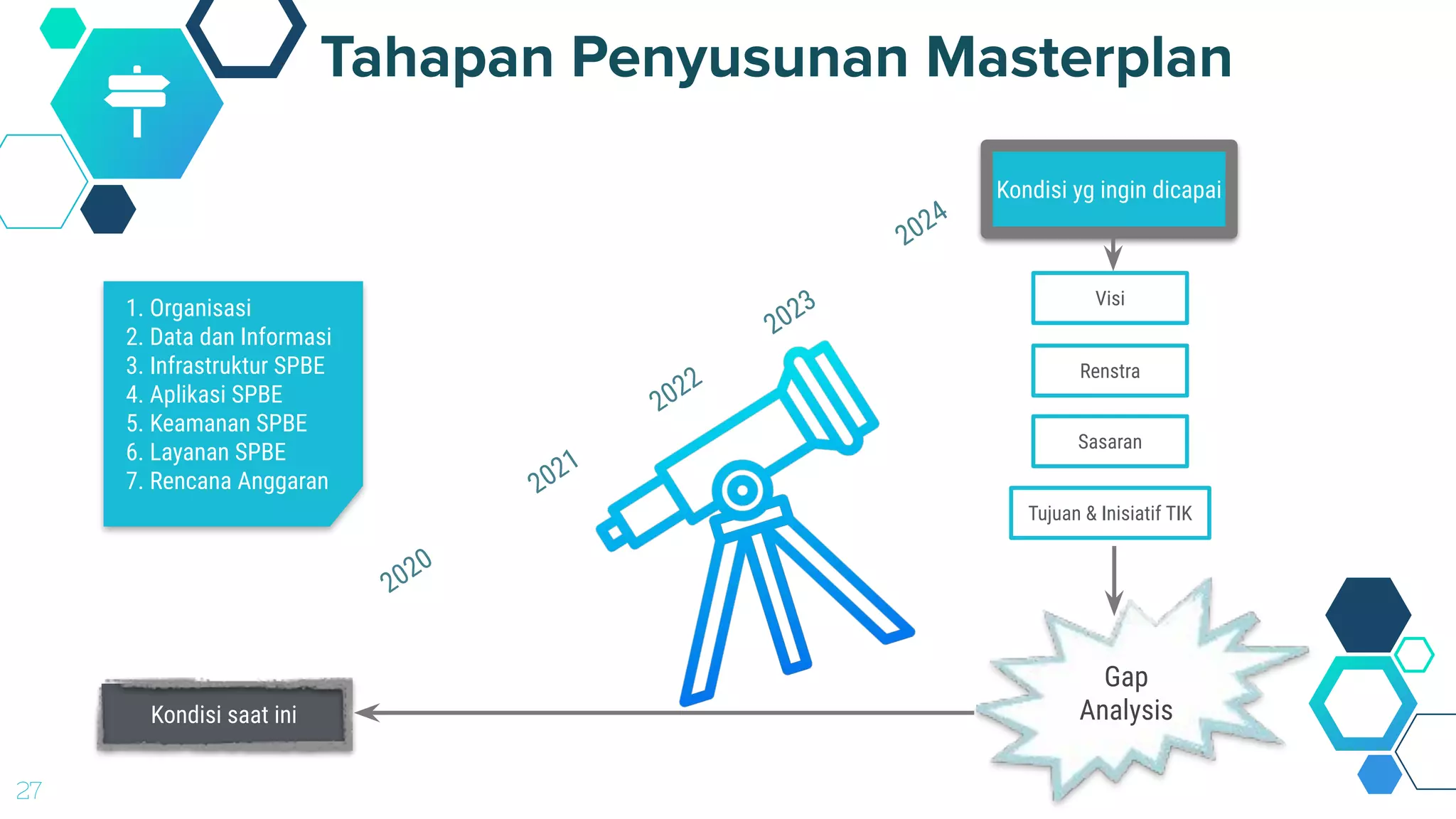 Tahapan Penyusunan Masterplan

1. Organisasi
2. Data dan Informasi
3. Infrastruktur SPBE
4. Aplikasi SPBE
5. Keamanan SPBE
6. Layanan SPBE
7. Rencana Anggaran

2020

2021

2022

2023

2024

Kondisi yg ingin dicapai

Visi

Renstra

Sasaran

Tujuan & Inisiatif TIK

Gap Analysis

Kondisi saat ini

27